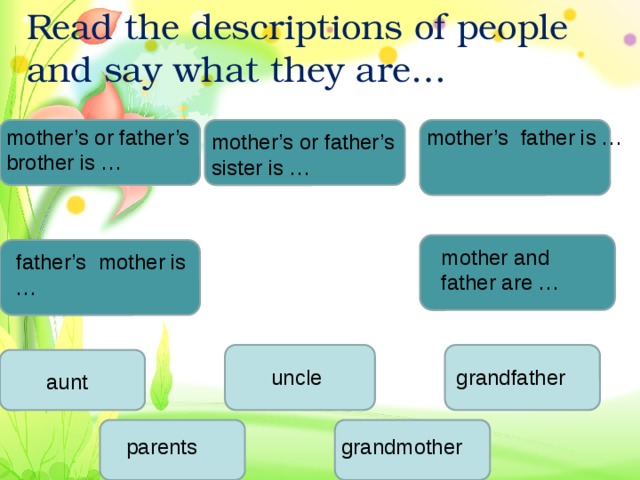 Read the descriptions of people and say what they are…

mother's or father's brother is …

mother's or father's sister is …

mother's father is …

father's mother is …

mother and father are …

aunt

uncle

grandfather

parents

grandmother